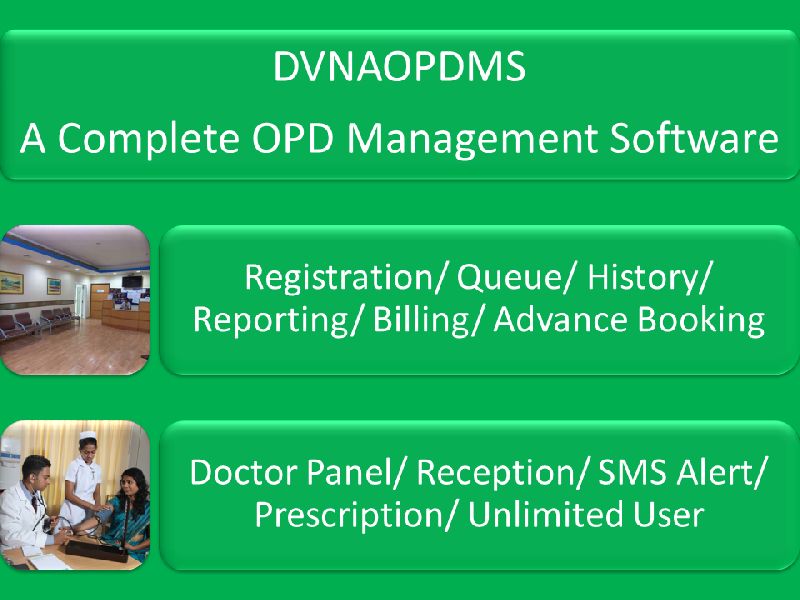 DVNAOPDMS

A Complete OPD Management Software

Registration/ Queue/ History/ Reporting/ Billing/ Advance Booking

Doctor Panel/ Reception/ SMS Alert/ Prescription/ Unlimited User